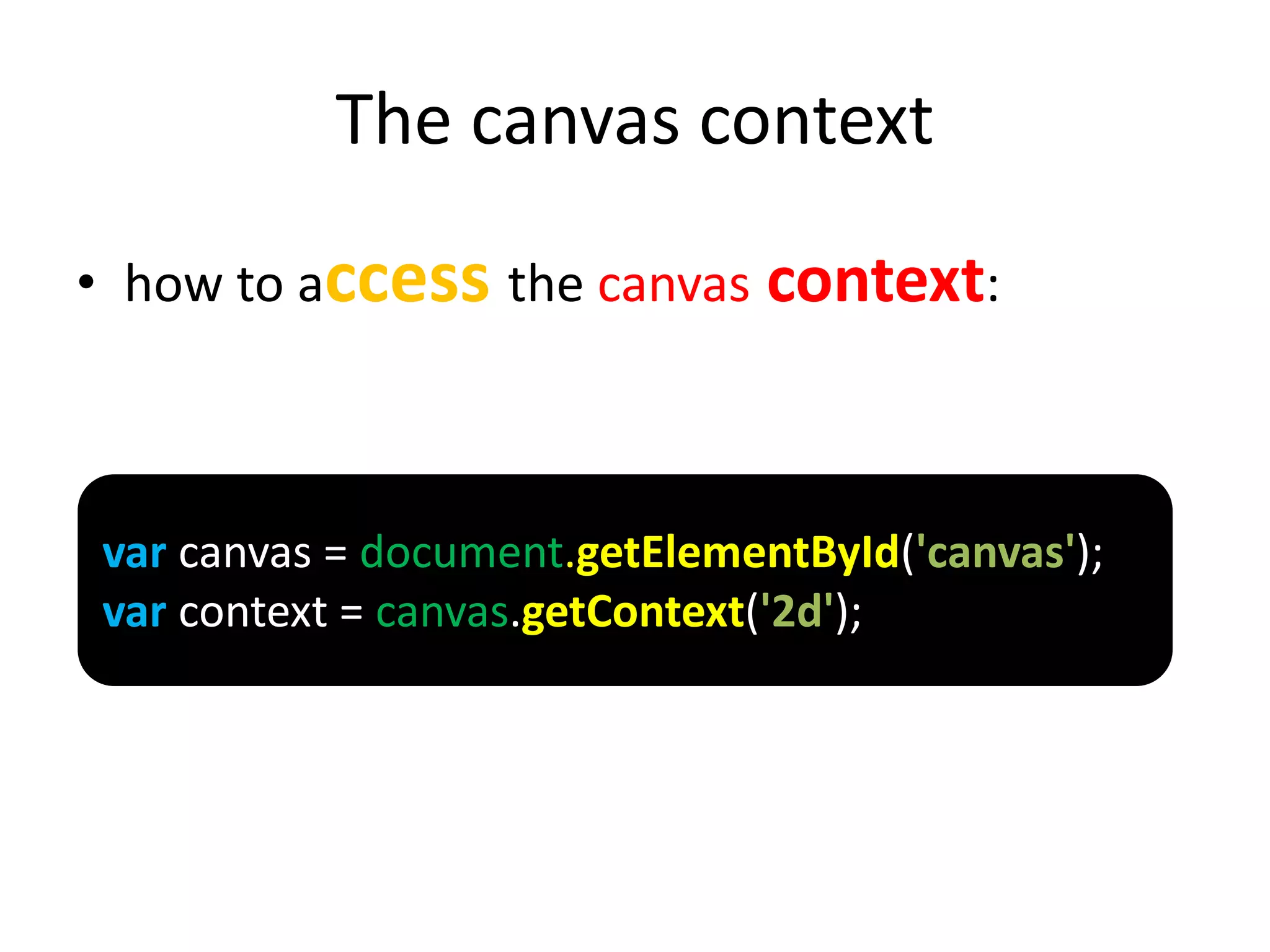 The canvas context

• how to access the canvas context:

var canvas = document.getElementById('canvas');
var context = canvas.getContext('2d');